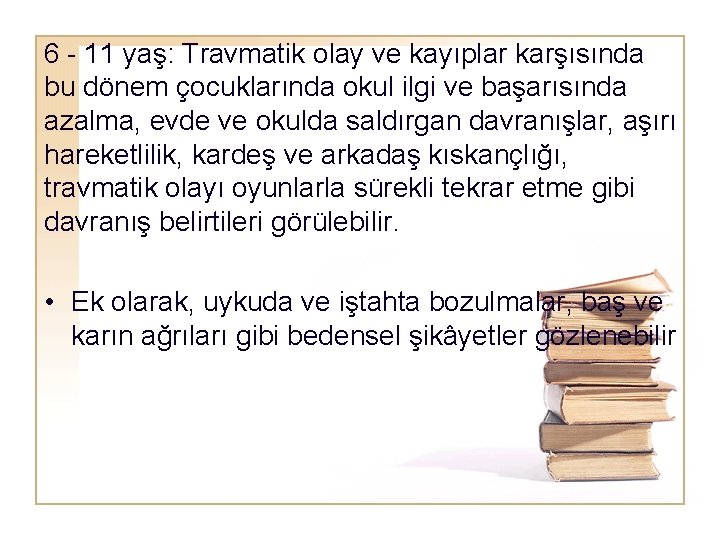 6 - 11 yaş: Travmatik olay ve kayıplar karşısında bu dönem çocuklarında okul ilgi ve başarısında azalma, evde ve okulda saldırgan davranışlar, aşırı hareketlilik, kardeş ve arkadaş kıskançlığı, travmatik olayı oyunlarla sürekli tekrar etme gibi davranış belirtileri görülebilir.

• Ek olarak, uykuda ve iştahta bozulmalar, baş ve karın ağrıları gibi bedensel şikâyetler gözlenebilir